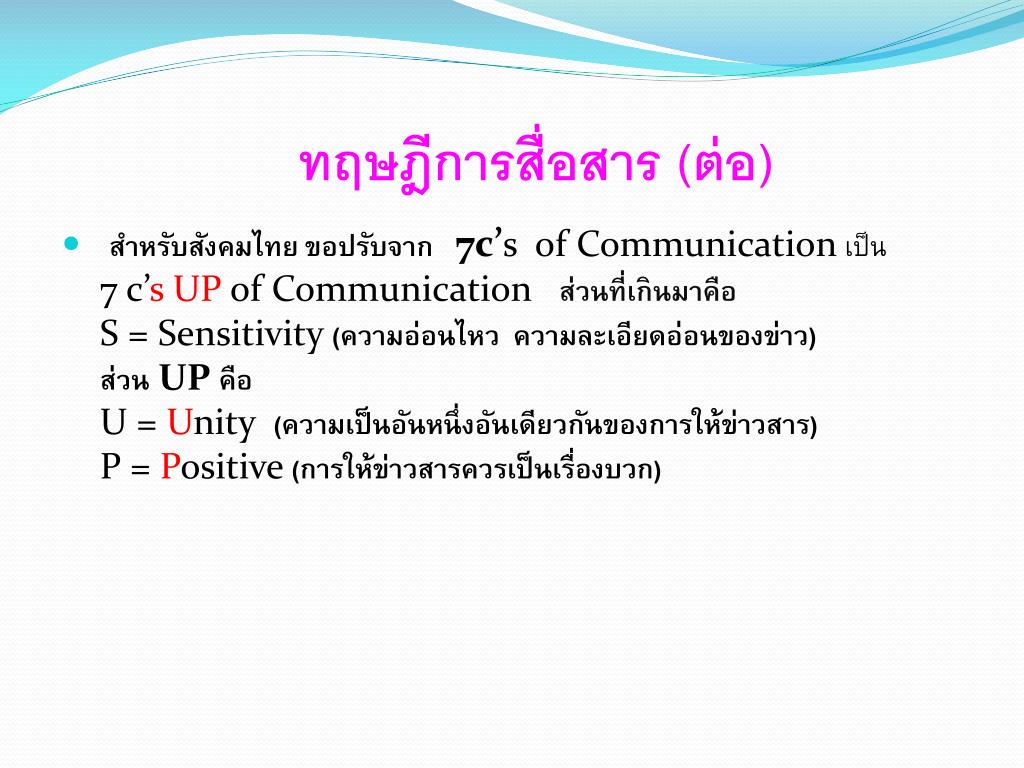 ทฤษฎีการสื่อสาร (ต่อ)

สำหรับสังคมไทย ขอปรับจาก 7c's of Communication เป็น 7 c's UP of Communication ส่วนที่เกินมาคือ
S = Sensitivity (ความอ่อนไหว ความละเอียดอ่อนของข่าว)
ส่วน UP คือ
U = Unity (ความเป็นอันหนึ่งอันเดียวกันของการให้ข่าวสาร)
P = Positive (การให้ข่าวสารควรเป็นเรื่องบวก)